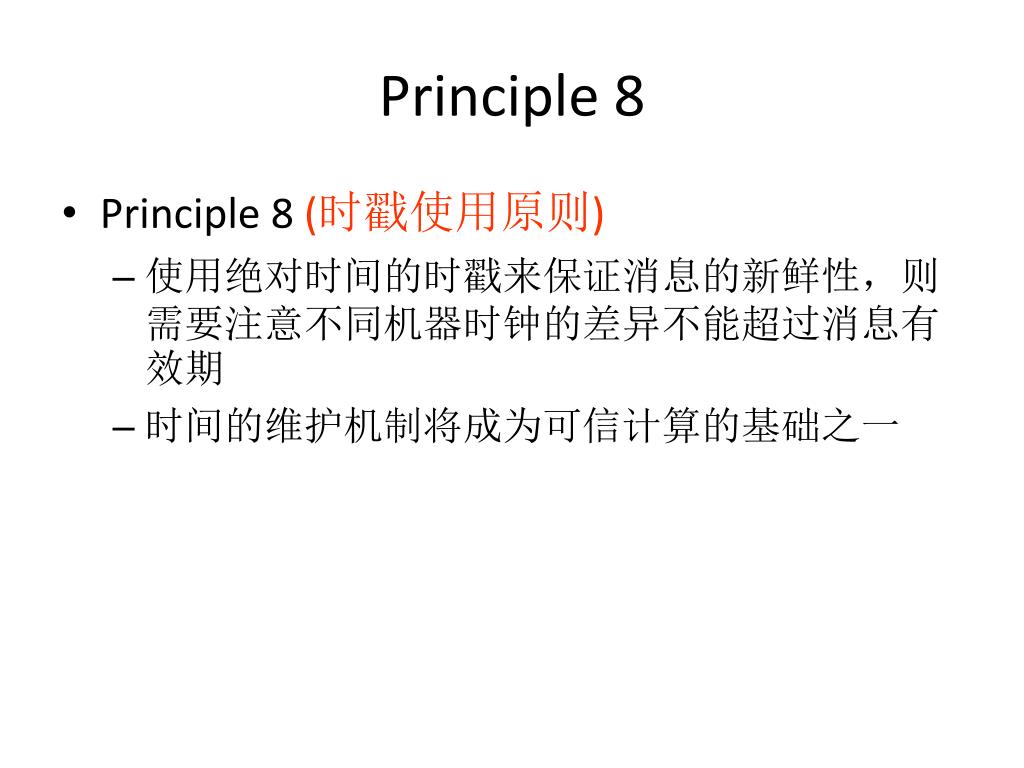 Principle 8

• Principle 8 (时戳使用原则)
  – 使用绝对时间的时戳来保证消息的新鲜性，则需要注意不同机器时钟的差异不能超过消息有效期
  – 时间的维护机制将成为可信计算的基础之一